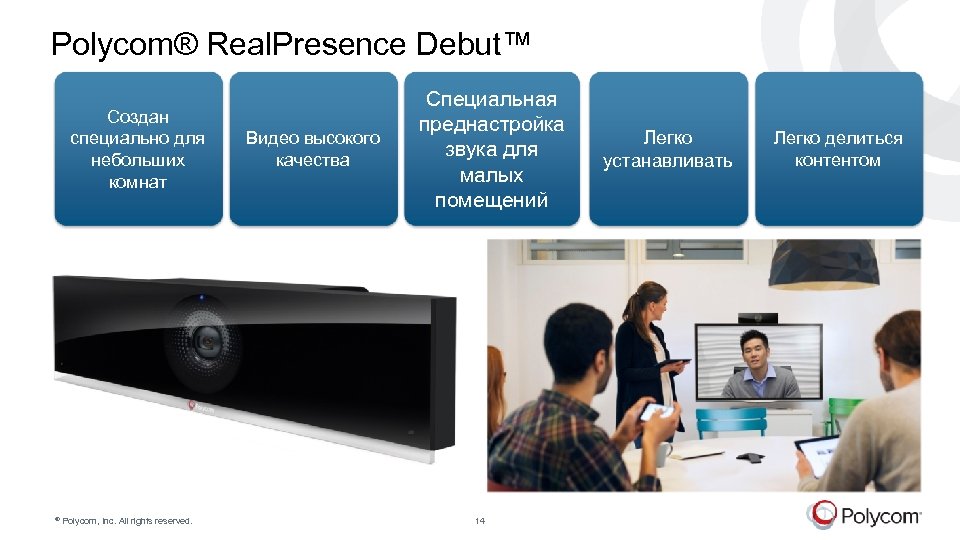 Polycom® RealPresence Debut™

Создан специально для небольших комнат

Видео высокого качества

Специальная преднастройка звука для малых помещений

Легко устанавливать

Легко делиться контентом

Polycom

© Polycom, Inc. All rights reserved.

14

Polycom